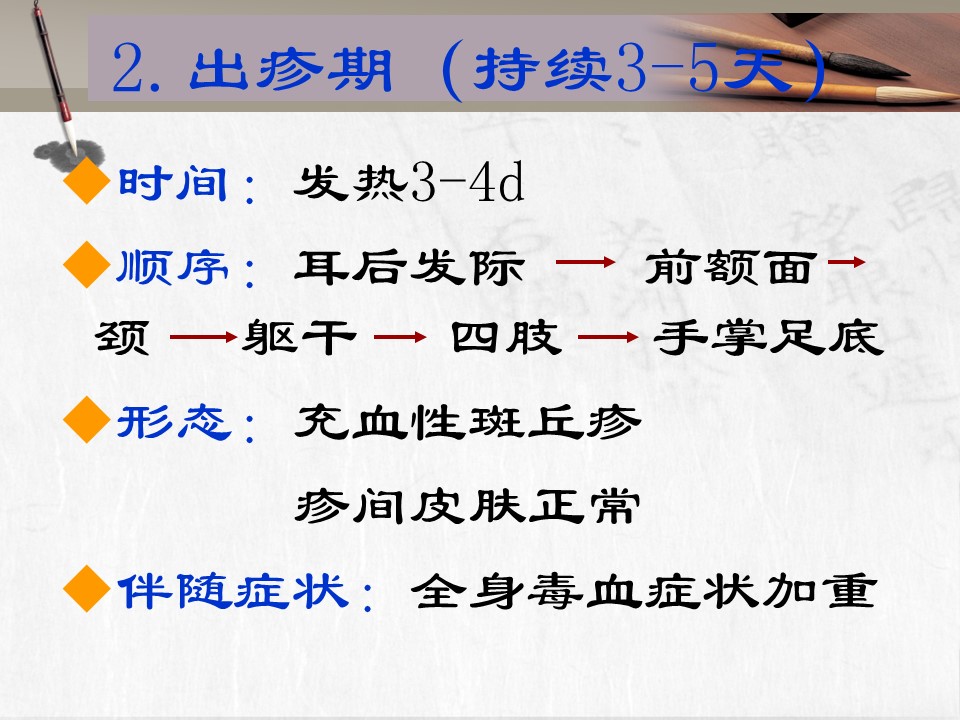 2. 出疹期（持续3-5天）

◆时间：发热3-4d

◆顺序：耳后发际 → 前额面 → 颈 → 躯干 → 四肢 → 手掌足底

◆形态：充血性斑丘疹

疹间皮肤正常

◆伴随症状：全身毒血症状加重